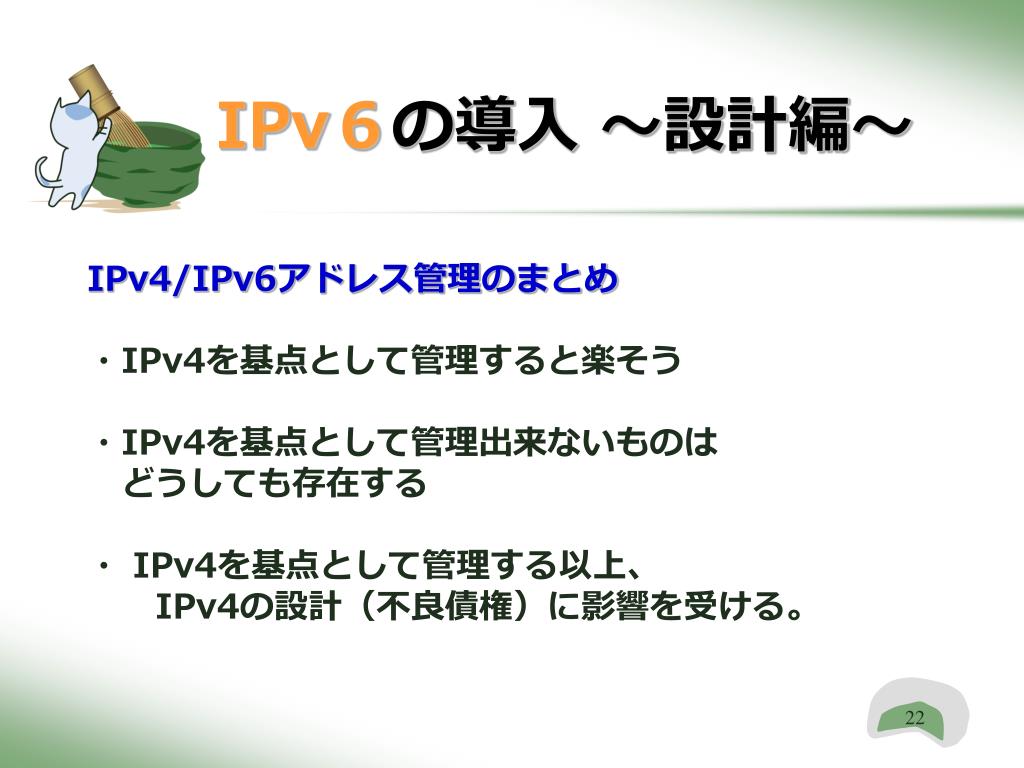 IPv６の導入 ～設計編～

IPv4/IPv6アドレス管理のまとめ

・IPv4を基点として管理すると楽そう

・IPv4を基点として管理出来ないものは
どうしても存在する

・ IPv4を基点として管理する以上、
IPv4の設計（不良債権）に影響を受ける。

22